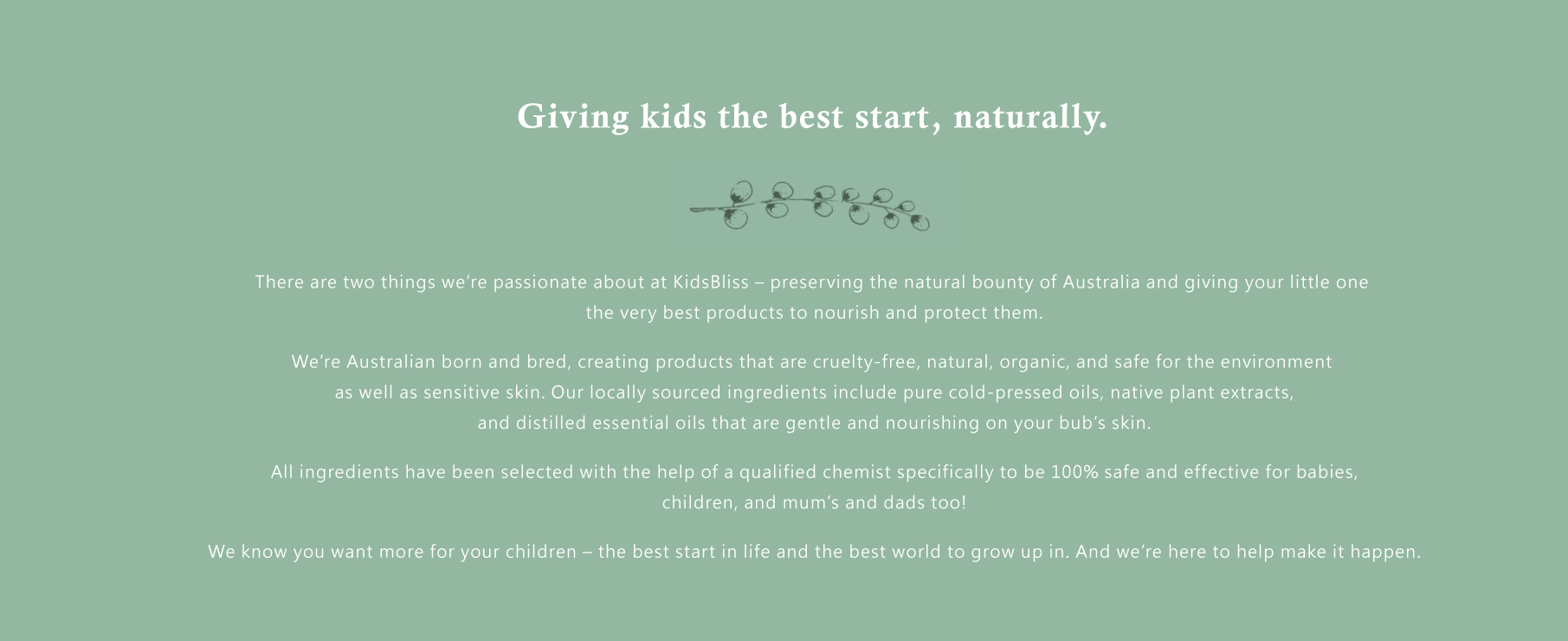 Giving kids the best start, naturally.

There are two things we're passionate about at KidsBliss – preserving the natural bounty of Australia and giving your little one the very best products to nourish and protect them.

We're Australian born and bred, creating products that are cruelty-free, natural, organic, and safe for the environment as well as sensitive skin. Our locally sourced ingredients include pure cold-pressed oils, native plant extracts, and distilled essential oils that are gentle and nourishing on your bub's skin.

All ingredients have been selected with the help of a qualified chemist specifically to be 100% safe and effective for babies, children, and mum's and dads too!

We know you want more for your children – the best start in life and the best world to grow up in. And we're here to help make it happen.